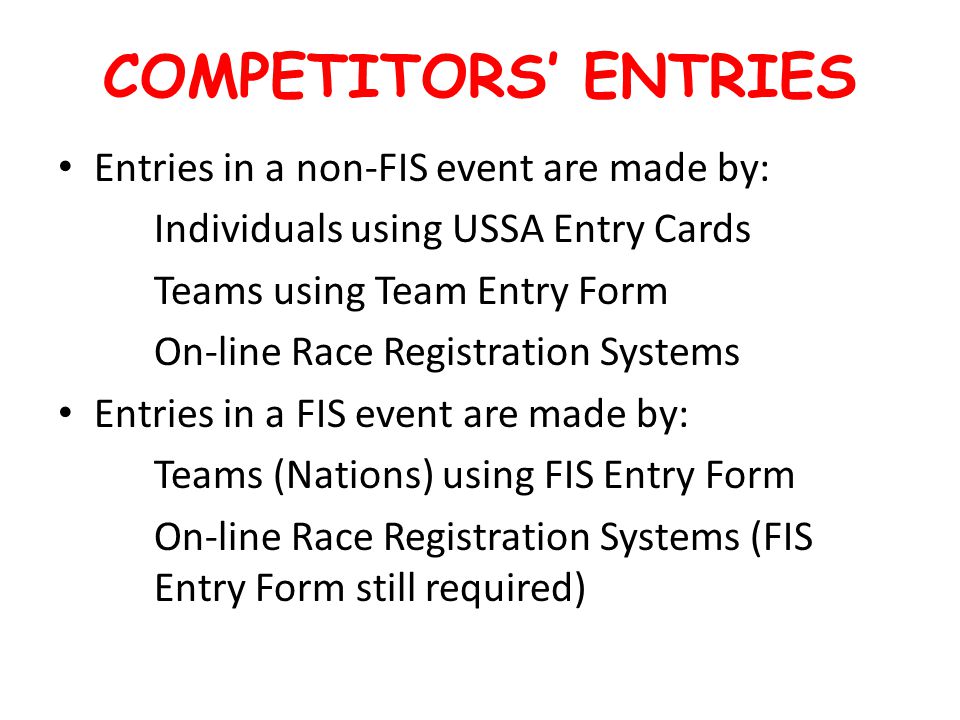 COMPETITORS' ENTRIES

• Entries in a non-FIS event are made by:

Individuals using USSA Entry Cards

Teams using Team Entry Form

On-line Race Registration Systems

• Entries in a FIS event are made by:

Teams (Nations) using FIS Entry Form

On-line Race Registration Systems (FIS Entry Form still required)